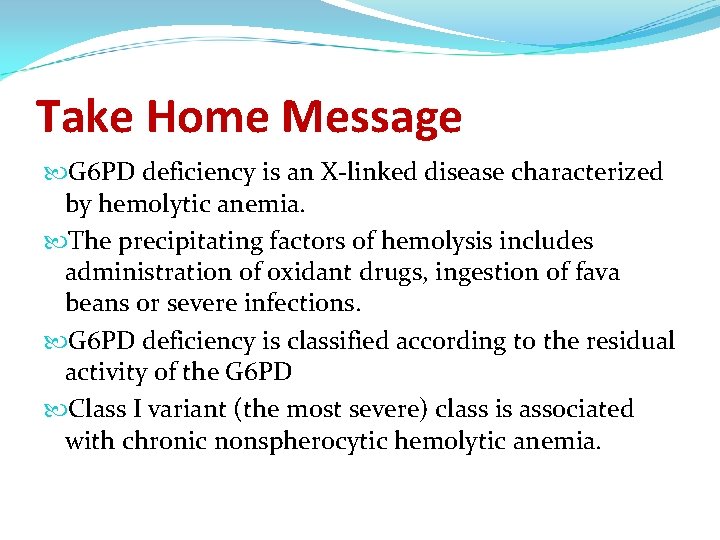 Take Home Message

G6PD deficiency is an X-linked disease characterized by hemolytic anemia.

The precipitating factors of hemolysis includes administration of oxidant drugs, ingestion of fava beans or severe infections.

G6PD deficiency is classified according to the residual activity of the G6PD

Class I variant (the most severe) class is associated with chronic nonspherocytic hemolytic anemia.